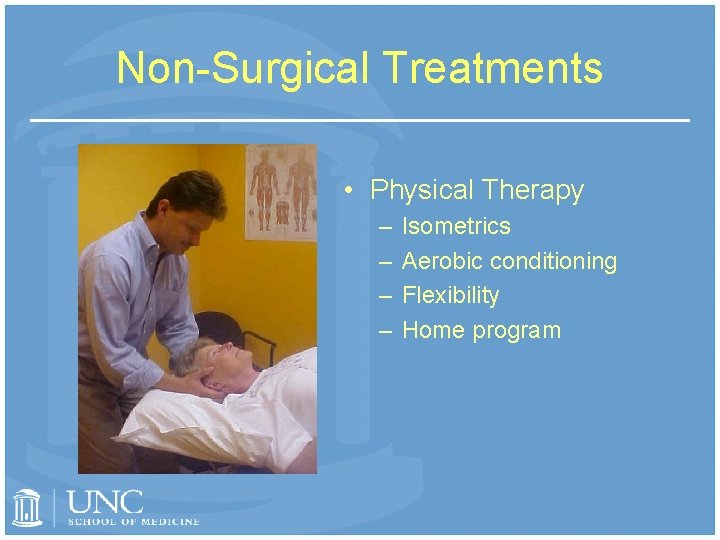 Non-Surgical Treatments

• Physical Therapy
– Isometrics
– Aerobic conditioning
– Flexibility
– Home program

UNC
SCHOOL OF MEDICINE